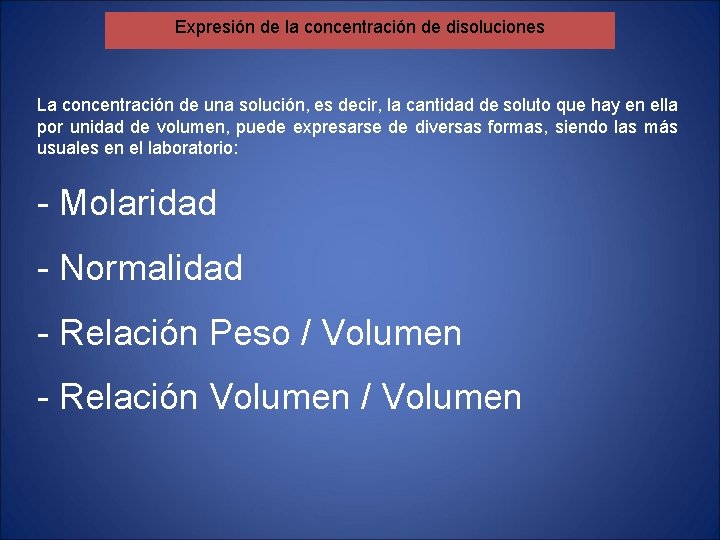 Expresión de la concentración de disoluciones

La concentración de una solución, es decir, la cantidad de soluto que hay en ella por unidad de volumen, puede expresarse de diversas formas, siendo las más usuales en el laboratorio:

- Molaridad

- Normalidad

- Relación Peso / Volumen

- Relación Volumen / Volumen